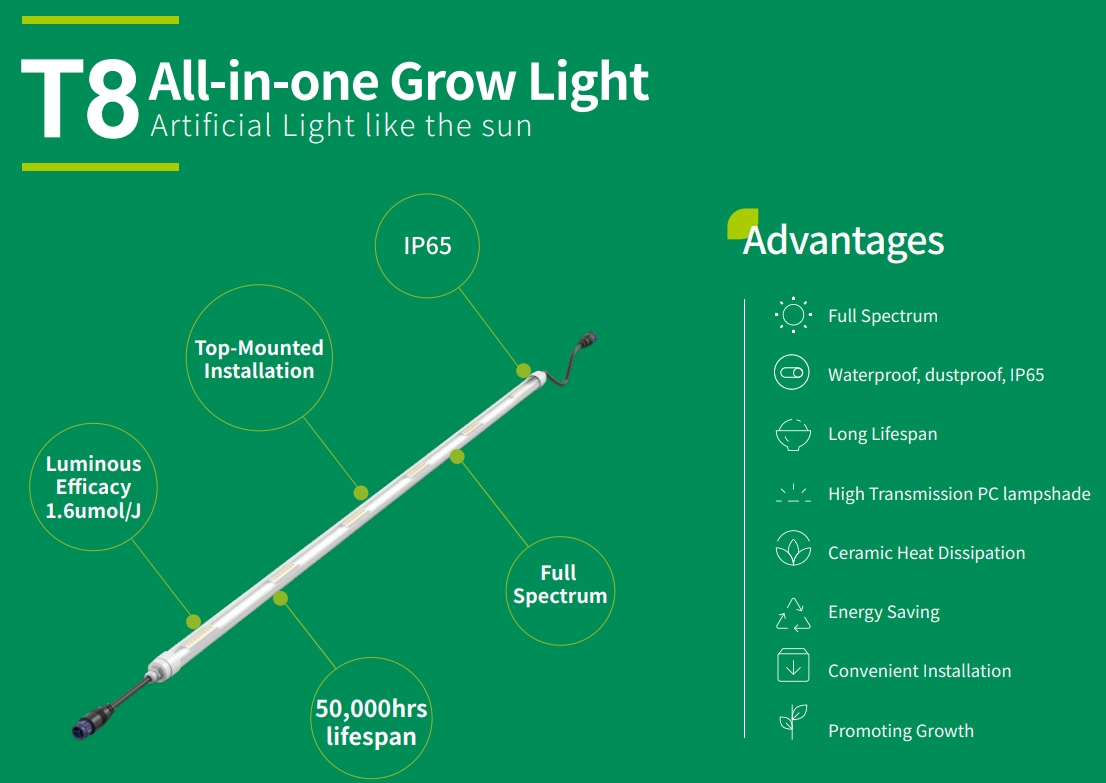 T8 All-in-one Grow Light
Artificial Light like the sun

IP65

Top-Mounted Installation

Luminous Efficacy 1.6umol/J

Full Spectrum

50,000hrs lifespan

Advantages

Full Spectrum

Waterproof, dustproof, IP65

Long Lifespan

High Transmission PC lampshade

Ceramic Heat Dissipation

Energy Saving

Convenient Installation

Promoting Growth